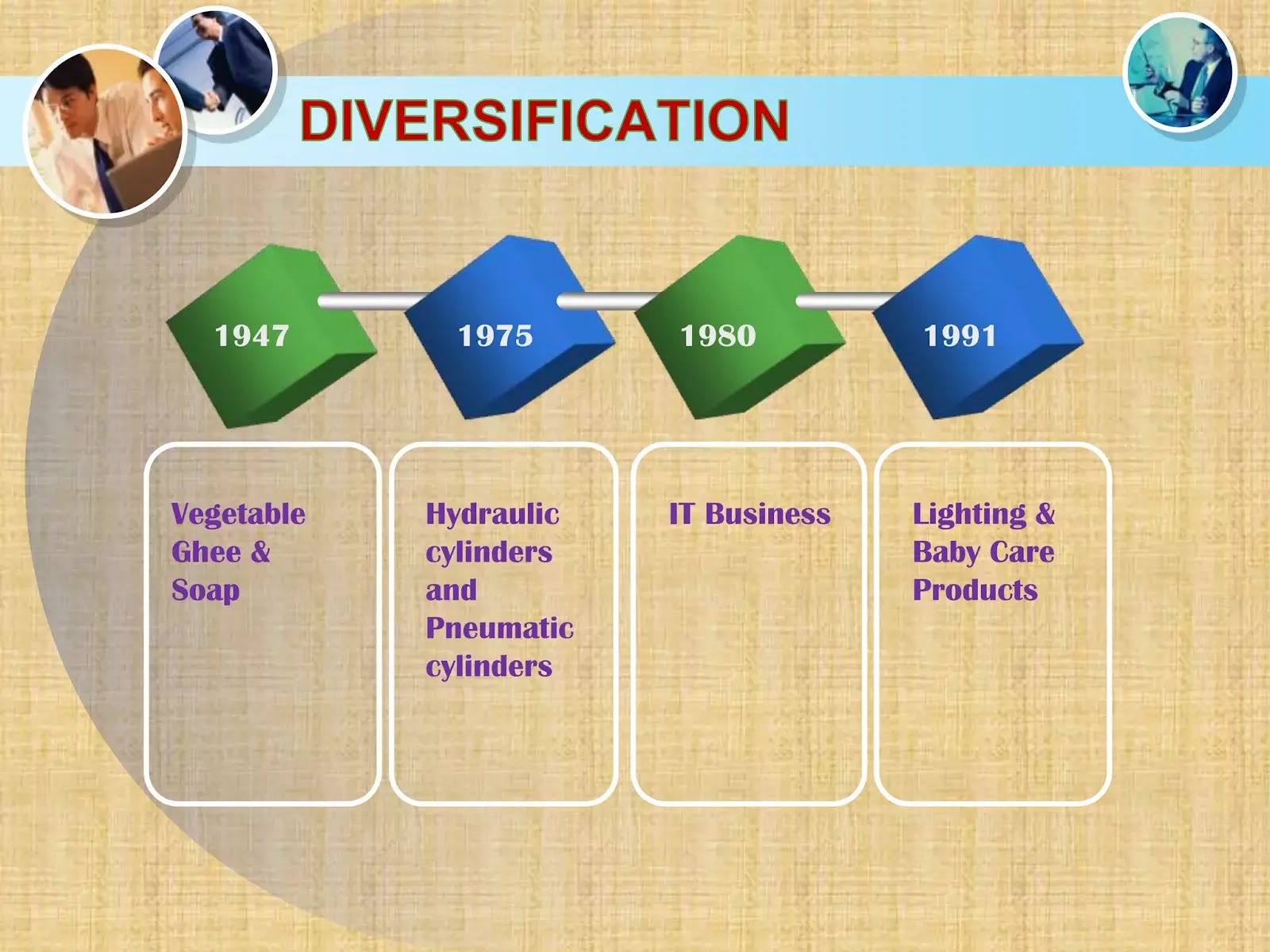 DIVERSIFICATION

1947

1975

1980

1991

Vegetable Ghee & Soap

Hydraulic cylinders and Pneumatic cylinders

IT Business

Lighting & Baby Care Products